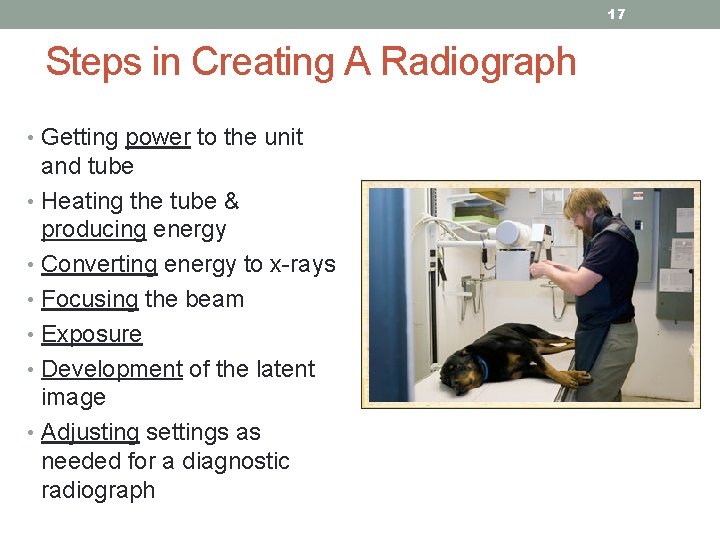 17

Steps in Creating A Radiograph

• Getting power to the unit and tube
• Heating the tube & producing energy
• Converting energy to x-rays
• Focusing the beam
• Exposure
• Development of the latent image
• Adjusting settings as needed for a diagnostic radiograph